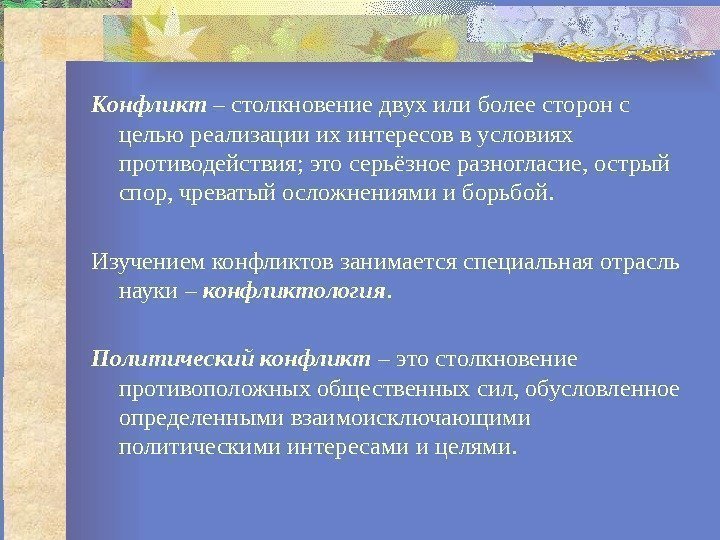 Конфликт – столкновение двух или более сторон с целью реализации их интересов в условиях противодействия; это серьёзное разногласие, острый спор, чреватый осложнениями и борьбой.

Изучением конфликтов занимается специальная отрасль науки – конфликтология.

Политический конфликт – это столкновение противоположных общественных сил, обусловленное определенными взаимоисключающими политическими интересами и целями.